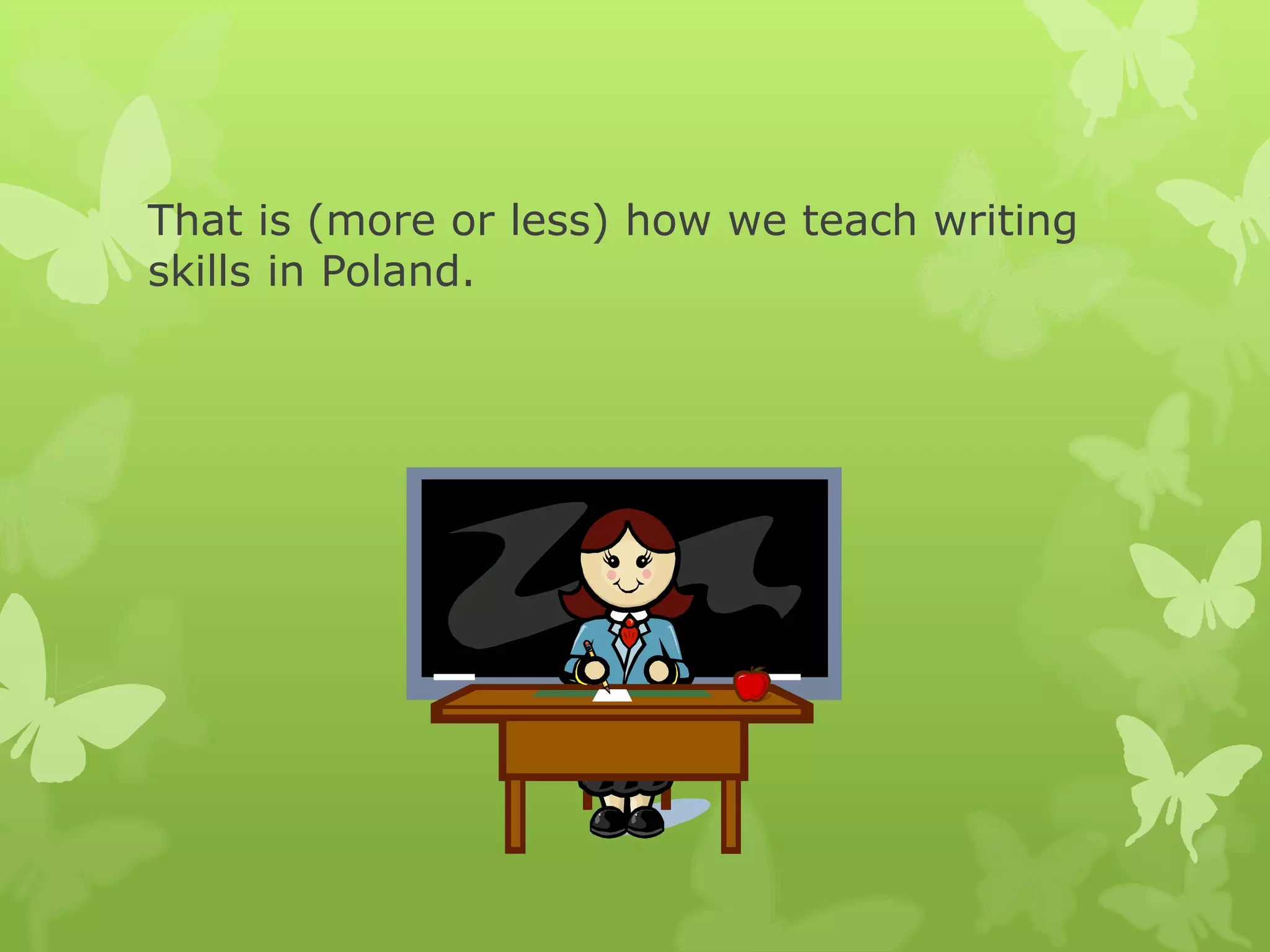 That is (more or less) how we teach writing skills in Poland.